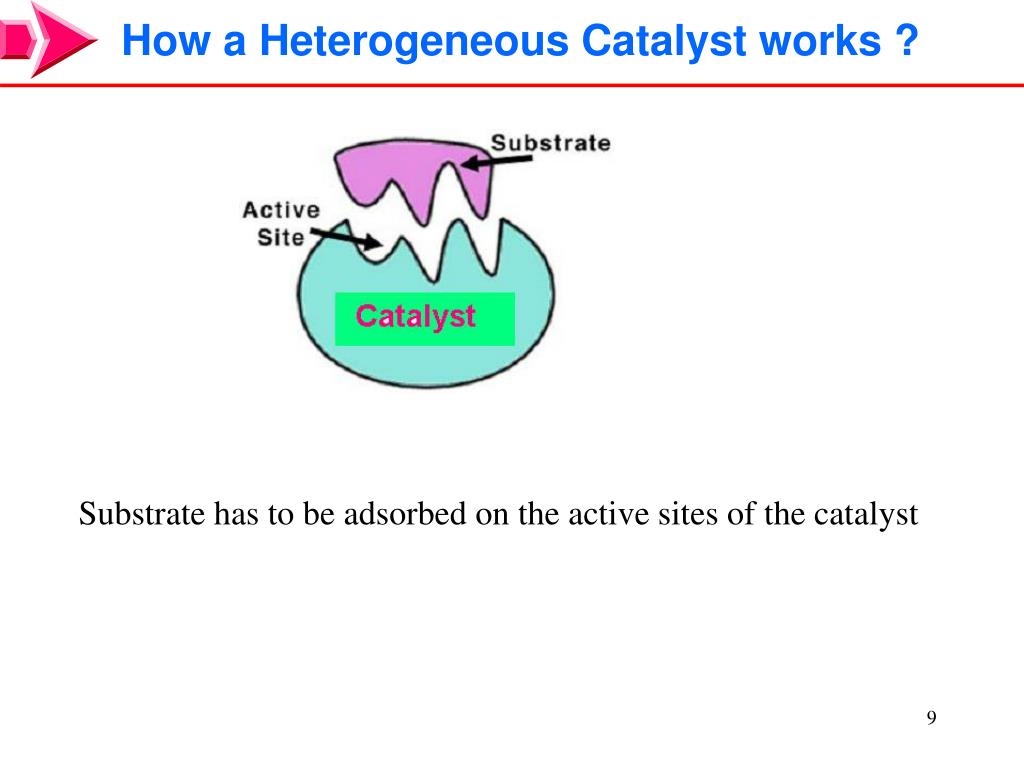 How a Heterogeneous Catalyst works ?

Substrate

Active Site

Catalyst

Substrate has to be adsorbed on the active sites of the catalyst

9